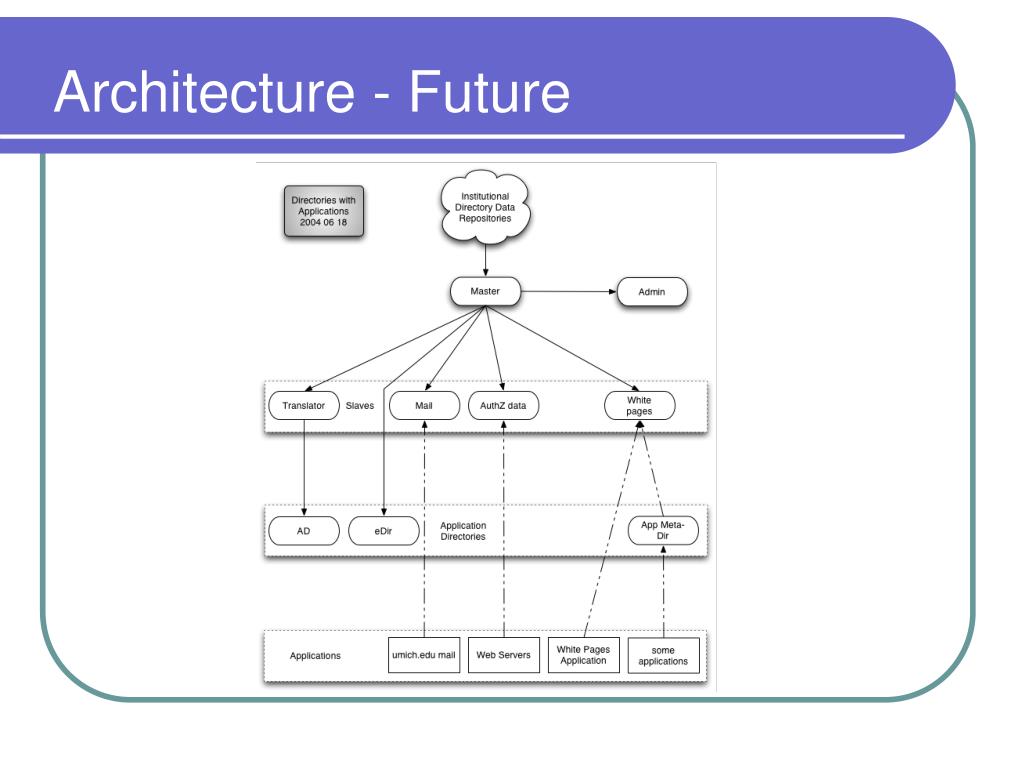 Architecture - Future

Directories with Applications 2004 06 18

Institutional Directory Data Repositories

Master

Admin

Translator

Slaves

Mail

AuthZ data

White pages

AD

eDir

Application Directories

App Meta-Dir

Applications

umich.edu mail

Web Servers

White Pages Application

some applications